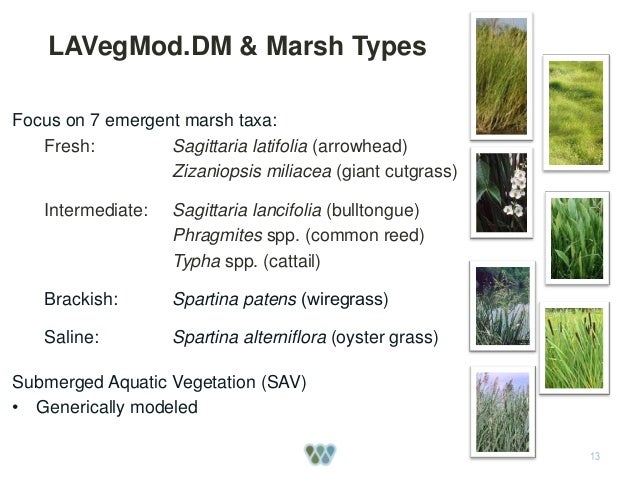 LAVegMod.DM & Marsh Types

Focus on 7 emergent marsh taxa:

Fresh: Sagittaria latifolia (arrowhead)
Zizaniopsis miliacea (giant cutgrass)

Intermediate: Sagittaria lancifolia (bulltongue)
Phragmites spp. (common reed)
Typha spp. (cattail)

Brackish: Spartina patens (wiregrass)

Saline: Spartina alterniflora (oyster grass)

Submerged Aquatic Vegetation (SAV)
• Generically modeled

13